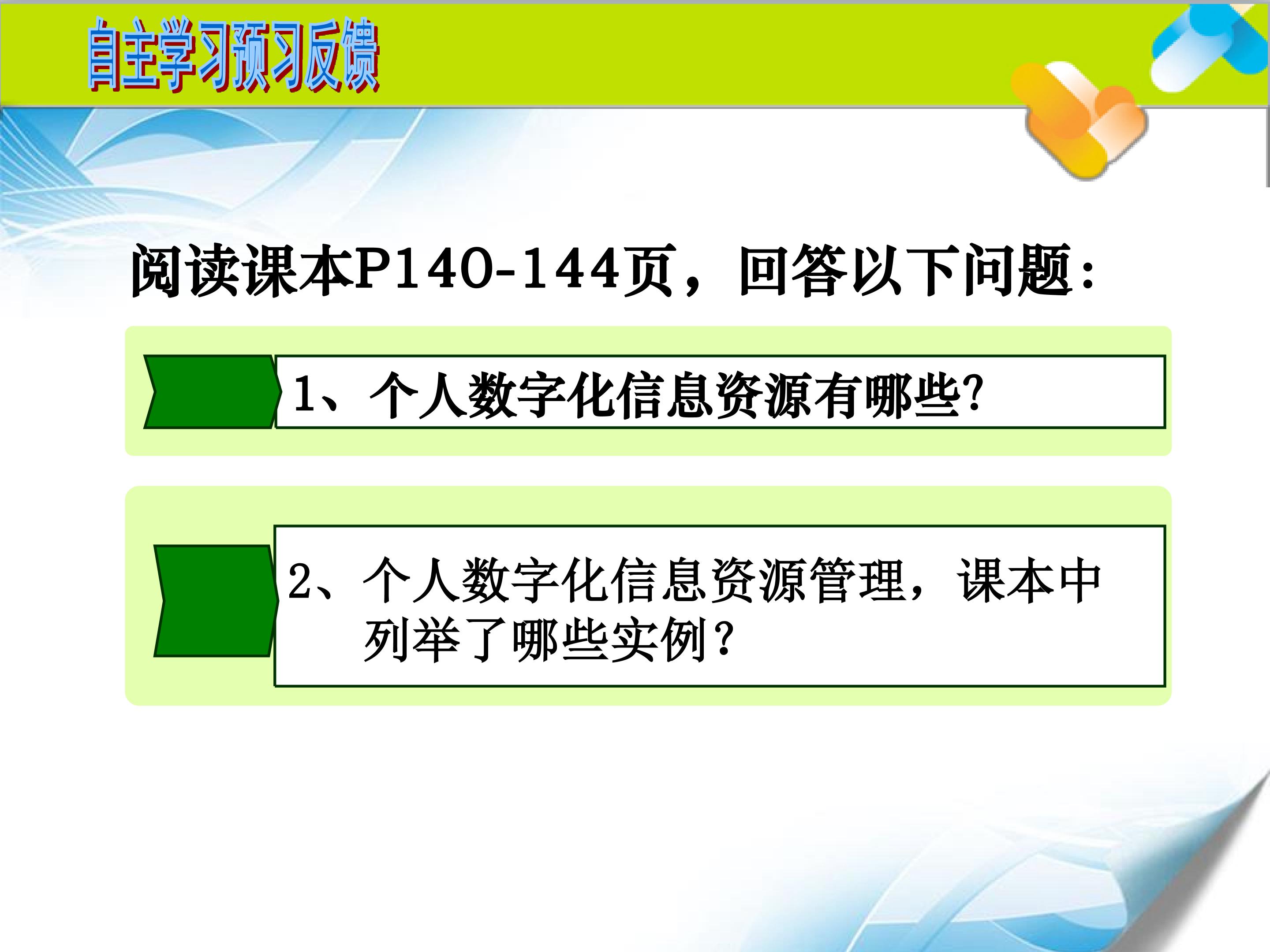 自主学习预习反馈

阅读课本P140-144页，回答以下问题：

1、个人数字化信息资源有哪些?

2、个人数字化信息资源管理，课本中列举了哪些实例？